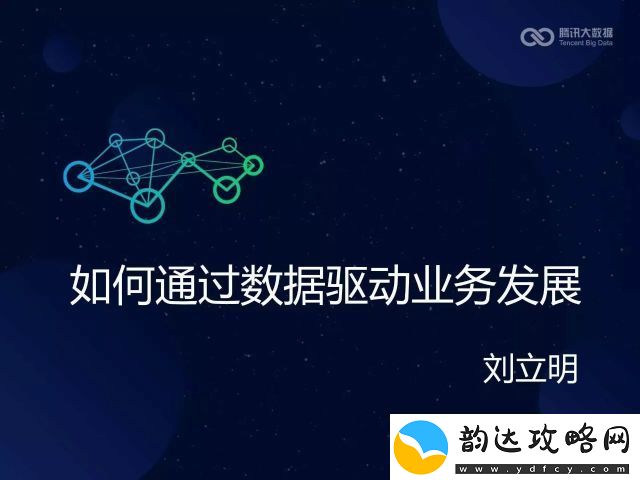 腾讯大数据
Tencent Big Data

如何通过数据驱动业务发展

刘立明

韵达攻略网
www.ydfcy.com